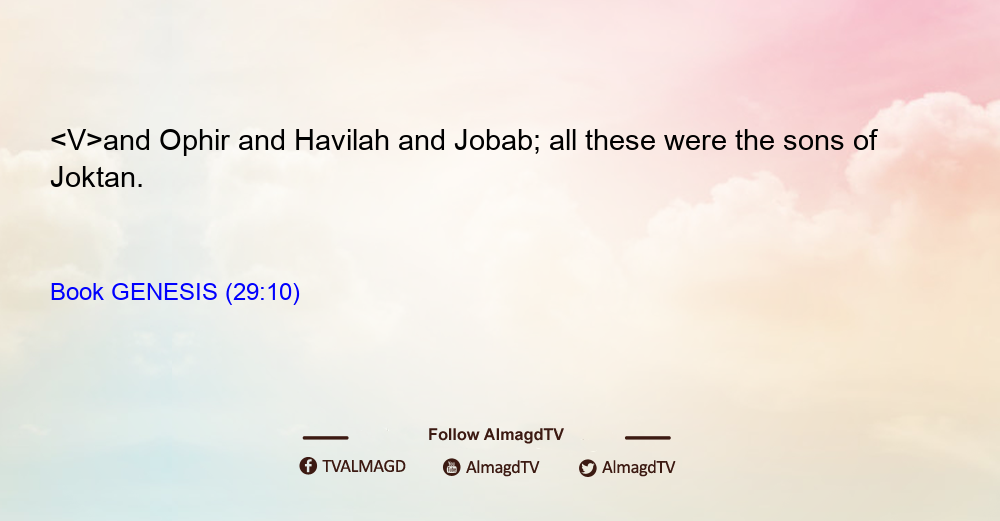 <V>and Ophir and Havilah and Jobab; all these were the sons of Joktan.

Book GENESIS (29:10)

Follow AlmagdTV

TVALMAGD AlmagdTV AlmagdTV